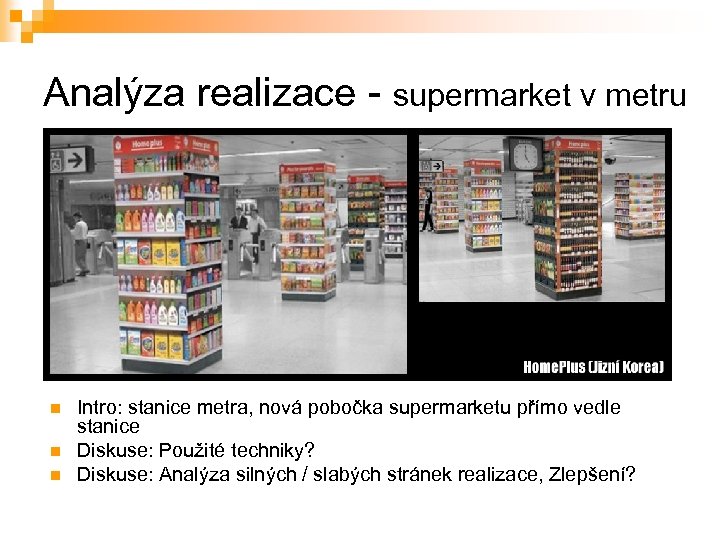 Analýza realizace - supermarket v metru

Home plus

Home plus

HomePlus (Jižní Korea)

- Intro: stanice metra, nová pobočka supermarketu přímo vedle stanice
- Diskuse: Použité techniky?
- Diskuse: Analýza silných / slabých stránek realizace, Zlepšení?